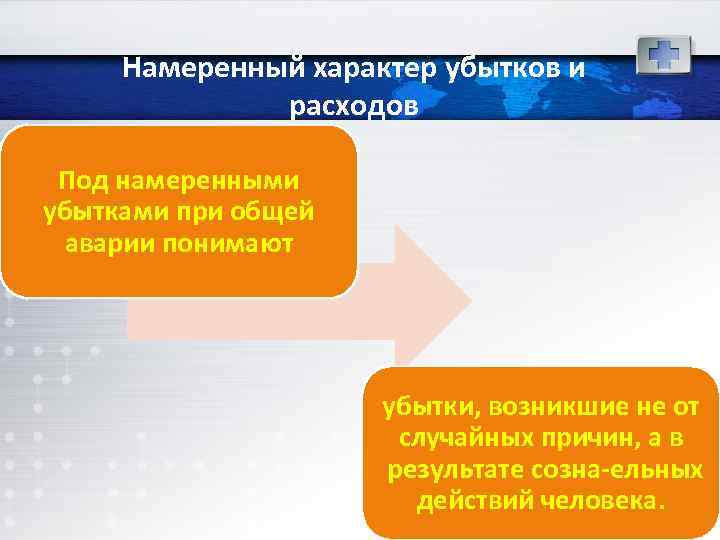 Намеренный характер убытков и расходов

Под намеренными убытками при общей аварии понимают

убытки, возникшие не от случайных причин, а в результате созна-ельных действий человека.